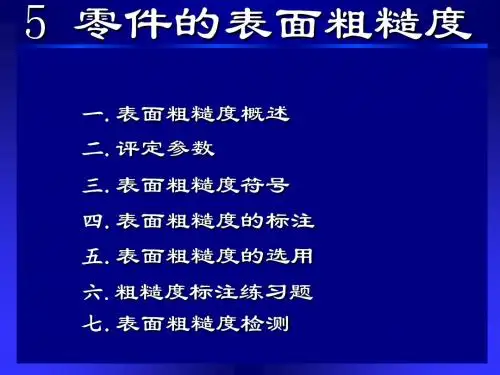 5 零件的表面粗糙度

一. 表面粗糙度概述

二. 评定参数

三. 表面粗糙度符号

四. 表面粗糙度的标注

五. 表面粗糙度的选用

六. 粗糙度标注练习题

七. 表面粗糙度检测